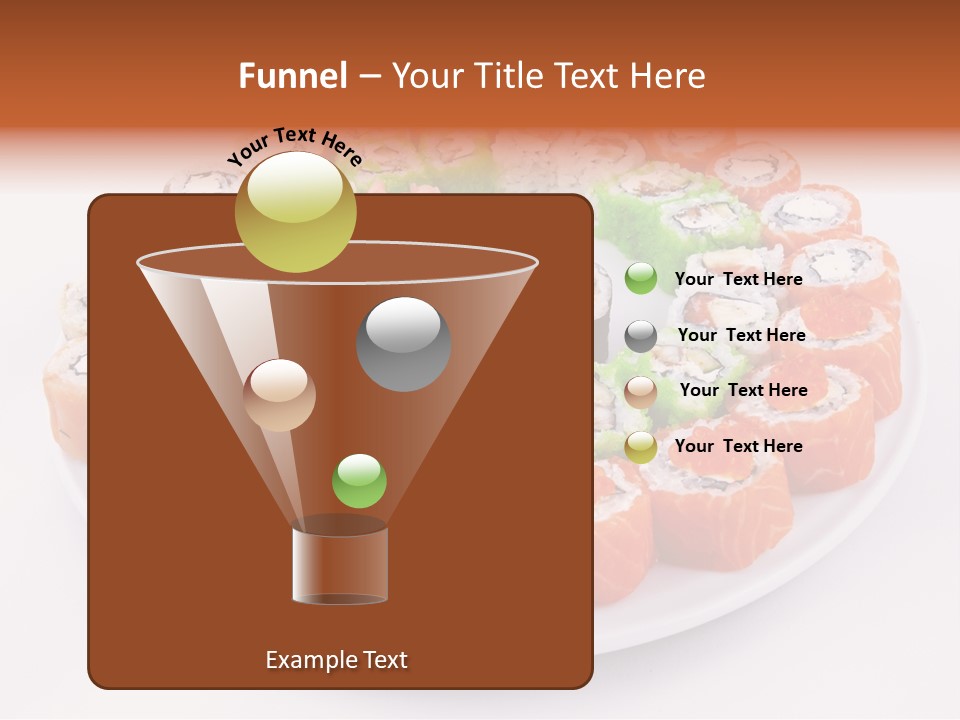 Funnel – Your Title Text Here

Your Text Here

Your Text Here

Your Text Here

Your Text Here

Your Text Here

Example Text